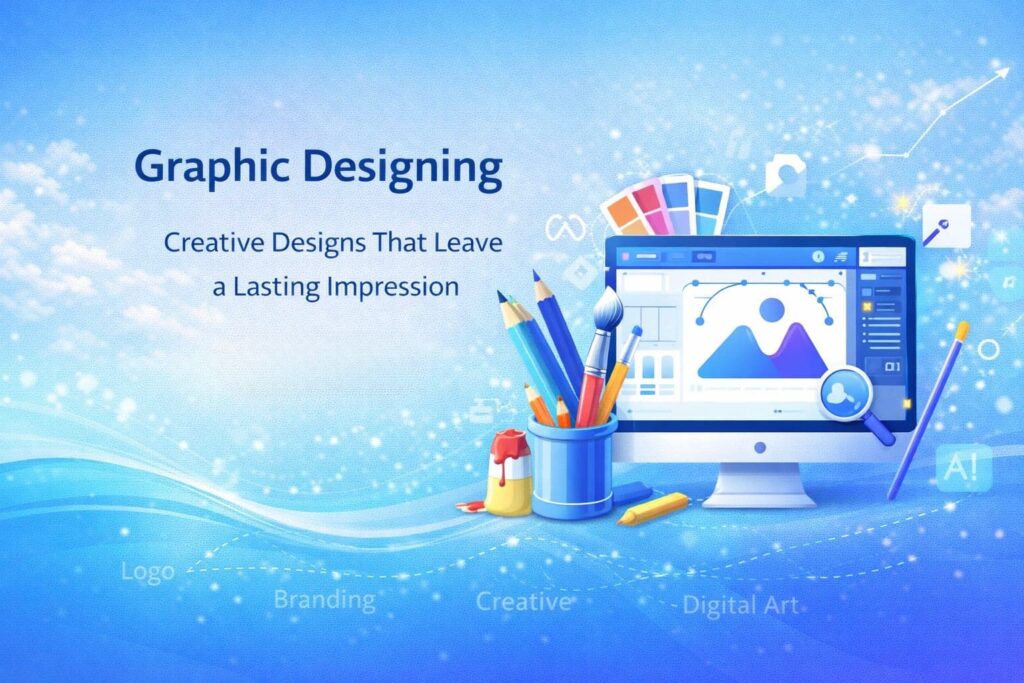 Graphic Designing

Creative Designs That Leave a Lasting Impression

A!

Logo

Branding

Creative

Digital Art